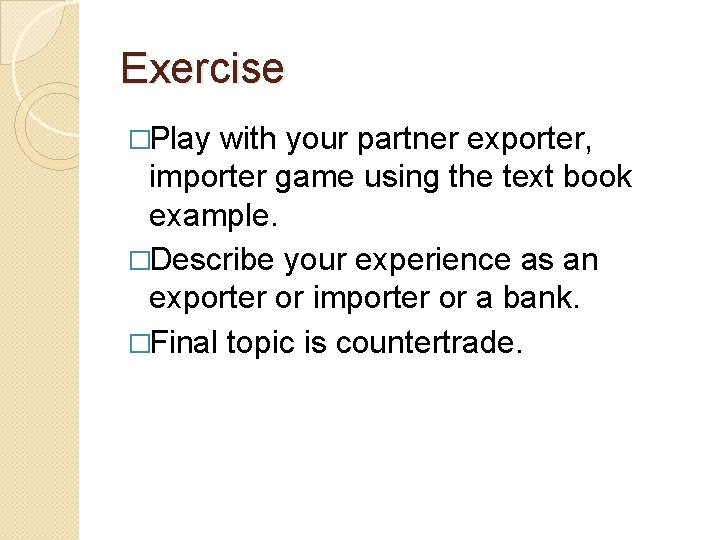 Exercise

□Play with your partner exporter, importer game using the text book example.

□Describe your experience as an exporter or importer or a bank.

□Final topic is countertrade.